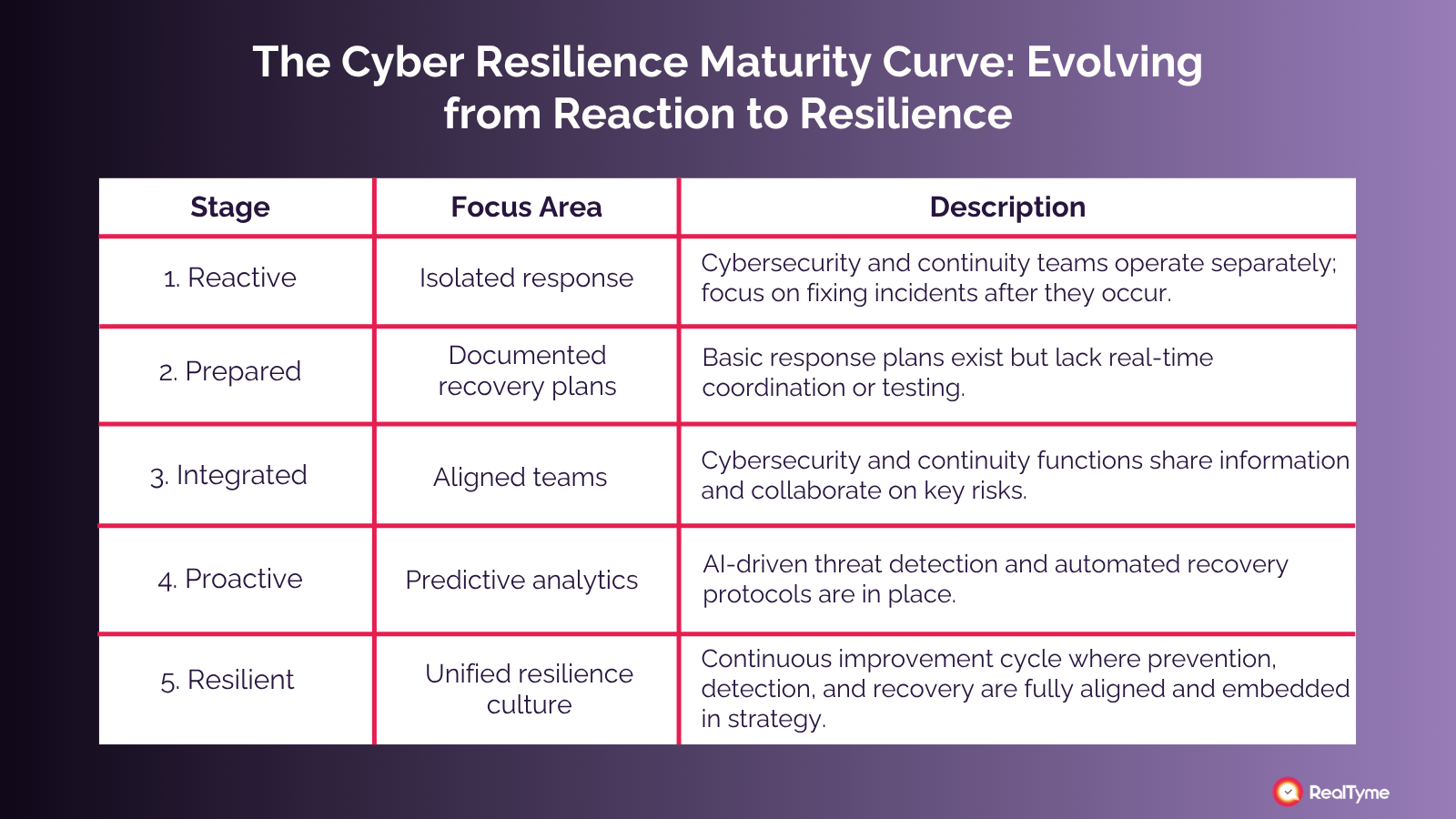 The Cyber Resilience Maturity Curve: Evolving from Reaction to Resilience

| Stage | Focus Area | Description |
|---|---|---|
| 1. Reactive | Isolated response | Cybersecurity and continuity teams operate separately; focus on fixing incidents after they occur. |
| 2. Prepared | Documented recovery plans | Basic response plans exist but lack real-time coordination or testing. |
| 3. Integrated | Aligned teams | Cybersecurity and continuity functions share information and collaborate on key risks. |
| 4. Proactive | Predictive analytics | AI-driven threat detection and automated recovery protocols are in place. |
| 5. Resilient | Unified resilience culture | Continuous improvement cycle where prevention, detection, and recovery are fully aligned and embedded in strategy. |

RealTyme